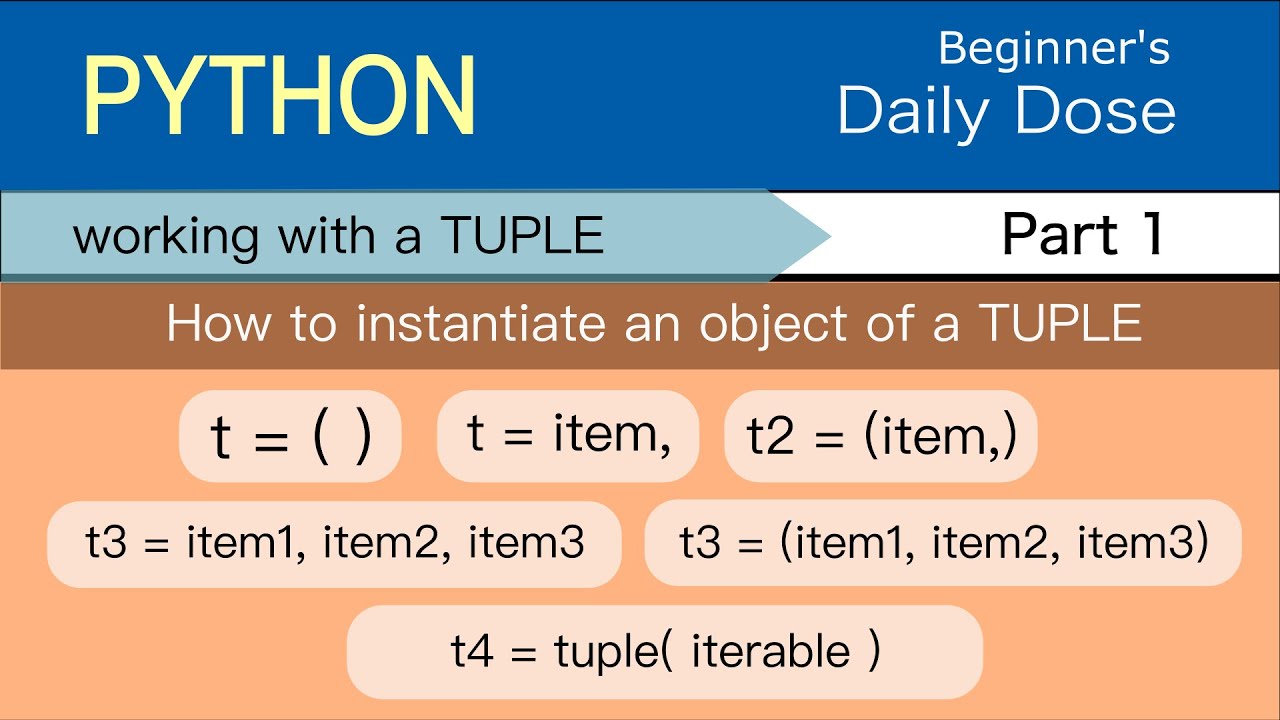 PYTHON

Beginner's
Daily Dose

working with a TUPLE

Part 1

How to instantiate an object of a TUPLE

t = ( )

t = item,

t2 = (item,)

t3 = item1, item2, item3

t3 = (item1, item2, item3)

t4 = tuple( iterable )